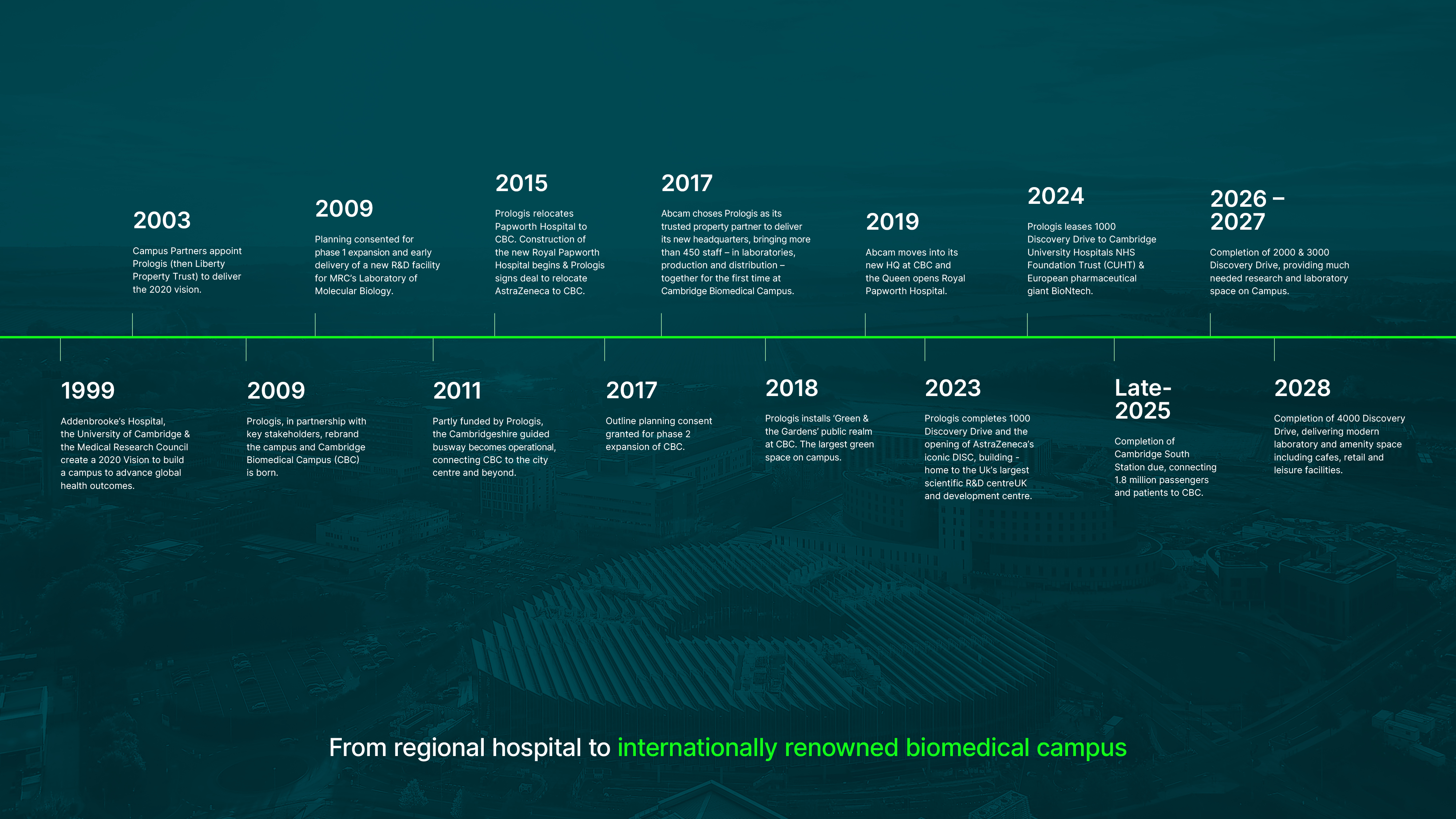 2003

Campus Partners appoint Prologis (then Liberty Property Trust) to deliver the 2020 vision.

2009

Planning consented for phase 1 expansion and early delivery of a new R&D facility for MRC's Laboratory of Molecular Biology.

2015

Prologis relocates Papworth Hospital to CBC. Construction of the new Royal Papworth Hospital begins & Prologis signs deal to relocate AstraZeneca to CBC.

2017

Abcam choses Prologis as its trusted property partner to deliver its new headquarters, bringing more than 450 staff – in laboratories, production and distribution – together for the first time at Cambridge Biomedical Campus.

2019

Abcam moves into its new HQ at CBC and the Queen opens Royal Papworth Hospital.

2024

Prologis leases 1000 Discovery Drive to Cambridge University Hospitals NHS Foundation Trust (CUHT) & European pharmaceutical giant BioNtech.

2026 – 2027

Completion of 2000 & 3000 Discovery Drive, providing much needed research and laboratory space on Campus.

1999

Addenbrooke's Hospital, the University of Cambridge & the Medical Research Council create a 2020 Vision to build a campus to advance global health outcomes.

2009

Prologis, in partnership with key stakeholders, rebrand the campus and Cambridge Biomedical Campus (CBC) is born.

2011

Partly funded by Prologis, the Cambridgeshire guided busway becomes operational, connecting CBC to the city centre and beyond.

2017

Outline planning consent granted for phase 2 expansion of CBC.

2018

Prologis installs 'Green & the Gardens' public realm at CBC. The largest green space on campus.

2023

Prologis completes 1000 Discovery Drive and the opening of AstraZeneca's iconic DISC, building - home to the Uk's largest scientific R&D centreUK and development centre.

Late-2025

Completion of Cambridge South Station due, connecting 1.8 million passengers and patients to CBC.

2028

Completion of 4000 Discovery Drive, delivering modern laboratory and amenity space including cafes, retail and leisure facilities.

From regional hospital to internationally renowned biomedical campus